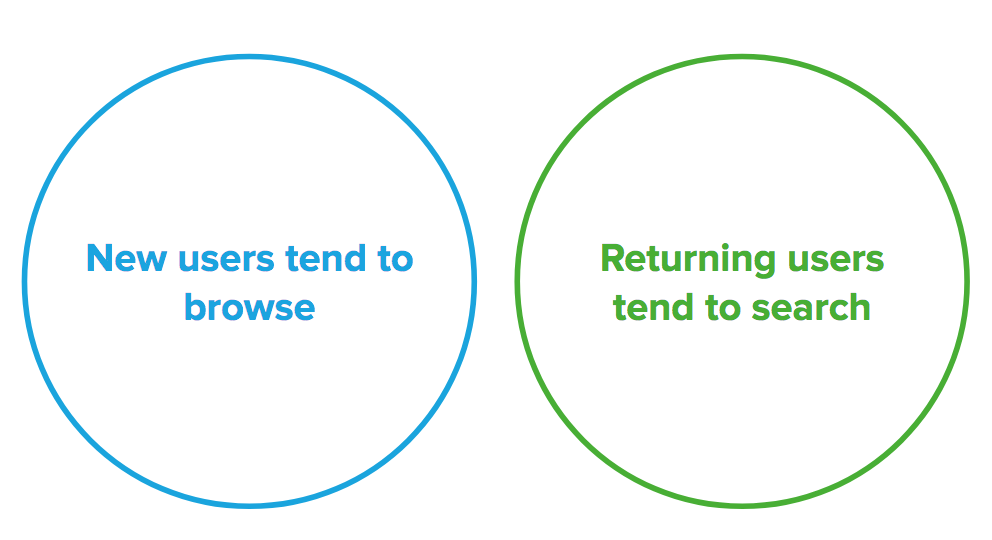 New users tend to browse

Returning users tend to search